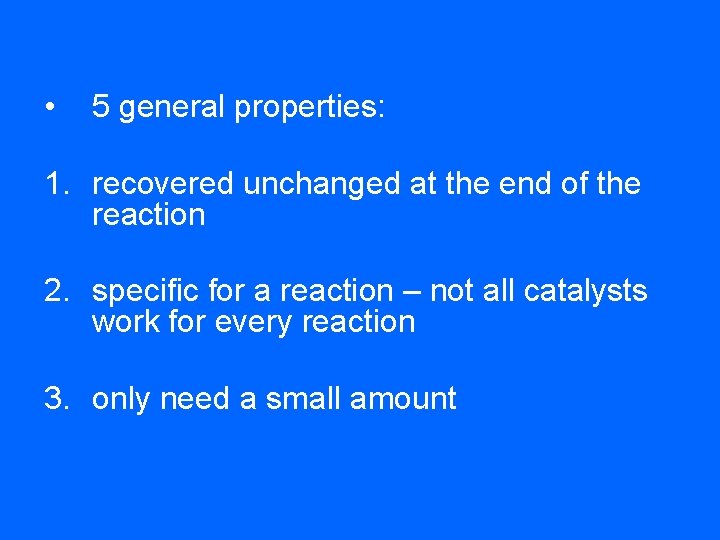 • 5 general properties:

1. recovered unchanged at the end of the reaction

2. specific for a reaction – not all catalysts work for every reaction

3. only need a small amount